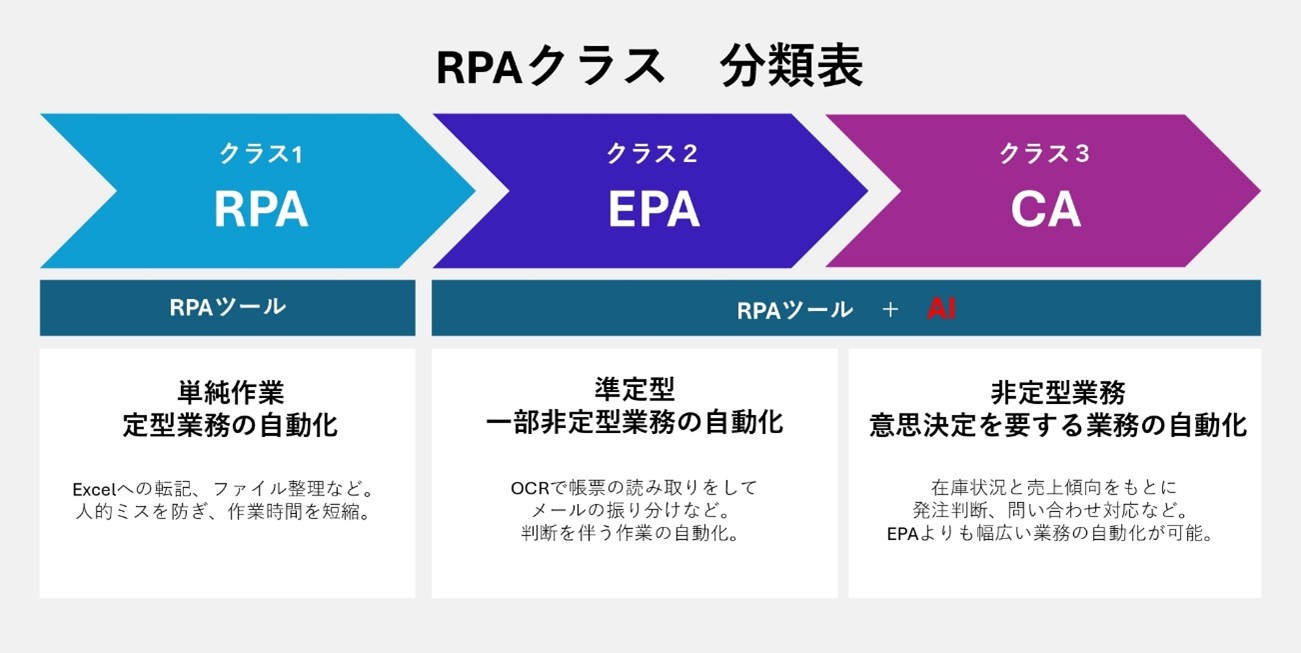 RPAクラス　分類表

クラス1
RPA

クラス２
EPA

クラス３
CA

RPAツール

RPAツール　＋　AI

単純作業
定型業務の自動化

Excelへの転記、ファイル整理など。
人的ミスを防ぎ、作業時間を短縮。

準定型
一部非定型業務の自動化

OCRで帳票の読み取りをして
メールの振り分けなど。
判断を伴う作業の自動化。

非定型業務
意思決定を要する業務の自動化

在庫状況と売上傾向をもとに
発注判断、問い合わせ対応など。
EPAよりも幅広い業務の自動化が可能。